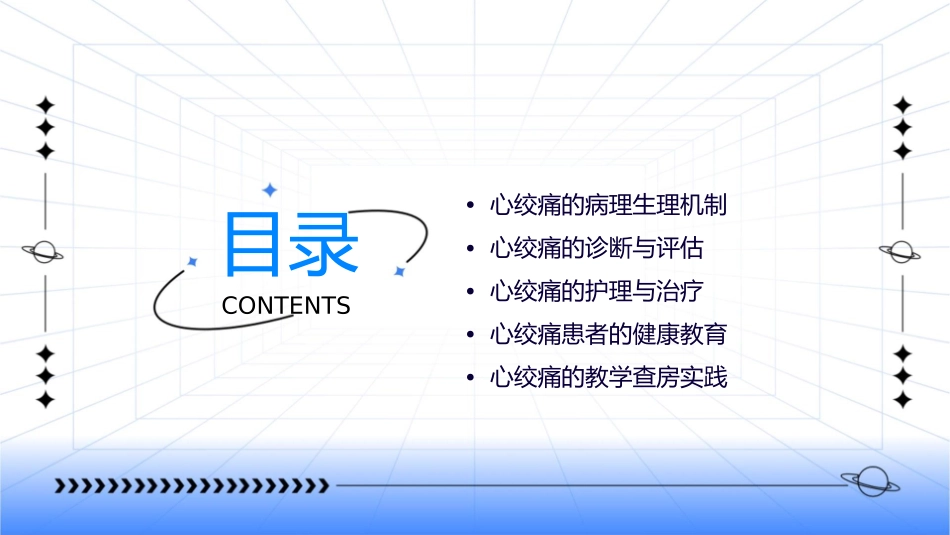 目录
CONTENTS

• 心绞痛的病理生理机制
• 心绞痛的诊断与评估
• 心绞痛的护理与治疗
• 心绞痛患者的健康教育
• 心绞痛的教学查房实践